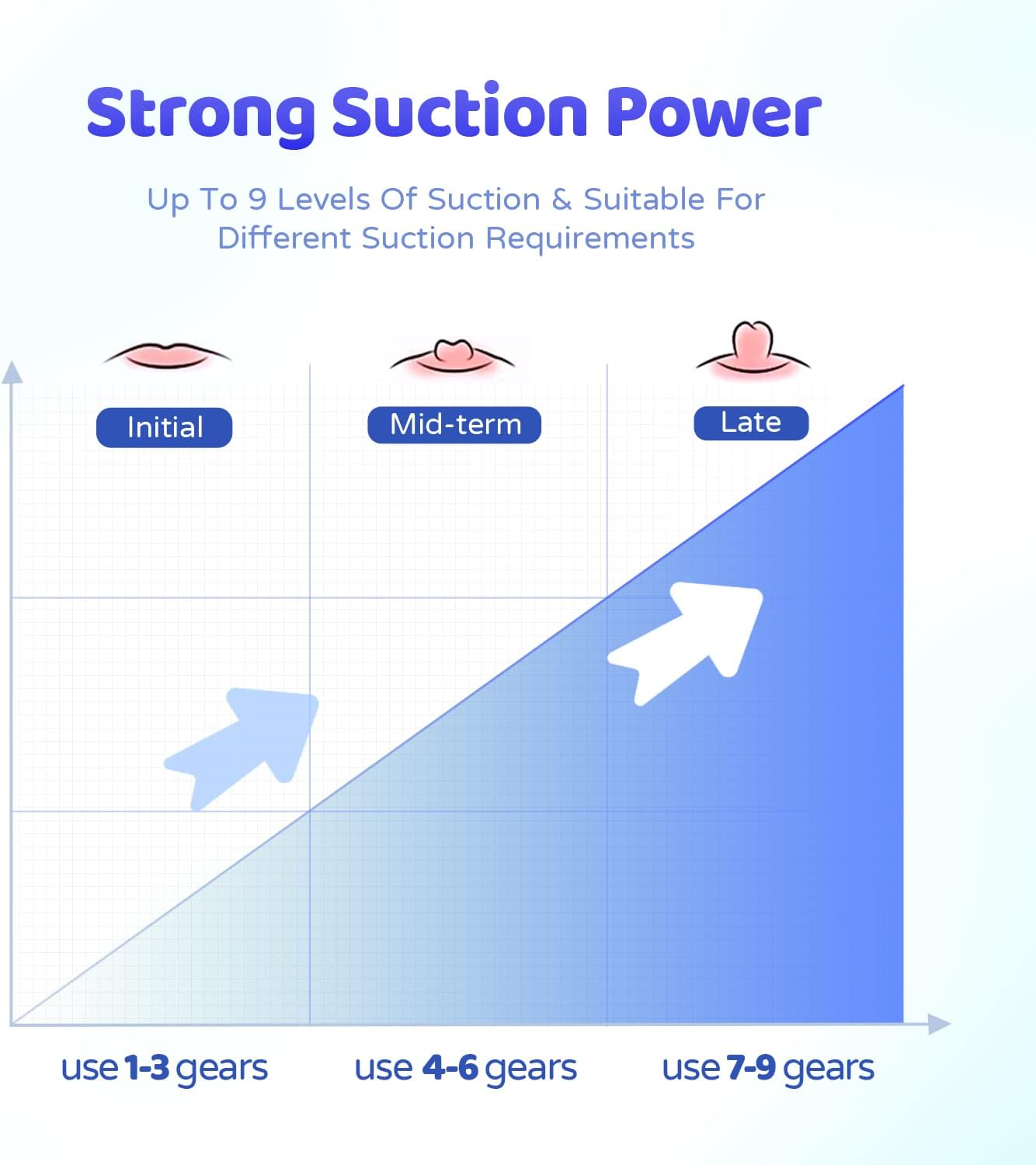 Strong Suction Power

Up To 9 Levels Of Suction & Suitable For Different Suction Requirements

Initial

Mid-term

Late

use 1-3 gears

use 4-6 gears

use 7-9 gears